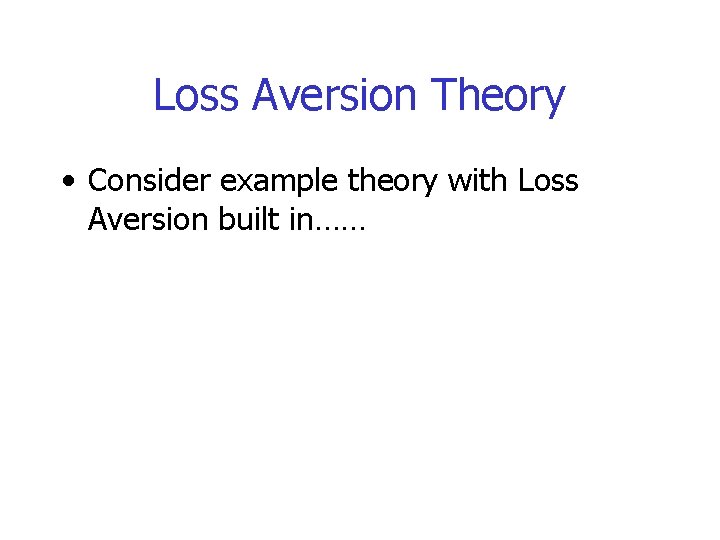 Loss Aversion Theory

• Consider example theory with Loss Aversion built in……